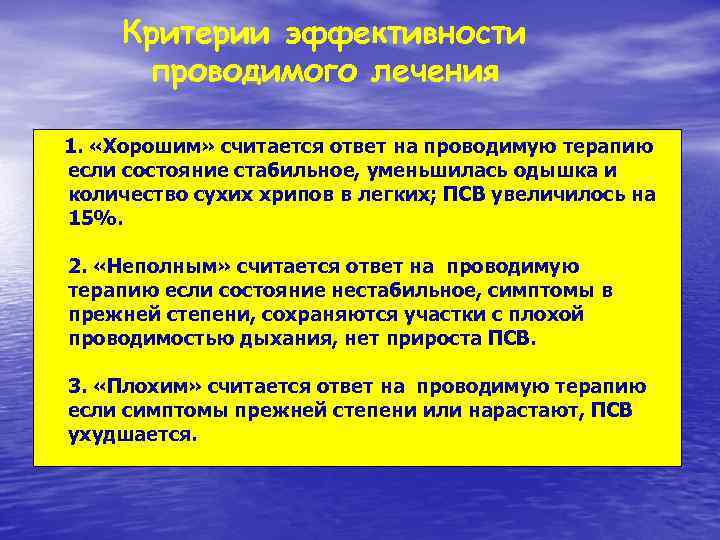 Критерии эффективности проводимого лечения

1. «Хорошим» считается ответ на проводимую терапию если состояние стабильное, уменьшилась одышка и количество сухих хрипов в легких; ПСВ увеличилось на 15%.

2. «Неполным» считается ответ на проводимую терапию если состояние нестабильное, симптомы в прежней степени, сохраняются участки с плохой проводимостью дыхания, нет прироста ПСВ.

3. «Плохим» считается ответ на проводимую терапию если симптомы прежней степени или нарастают, ПСВ ухудшается.